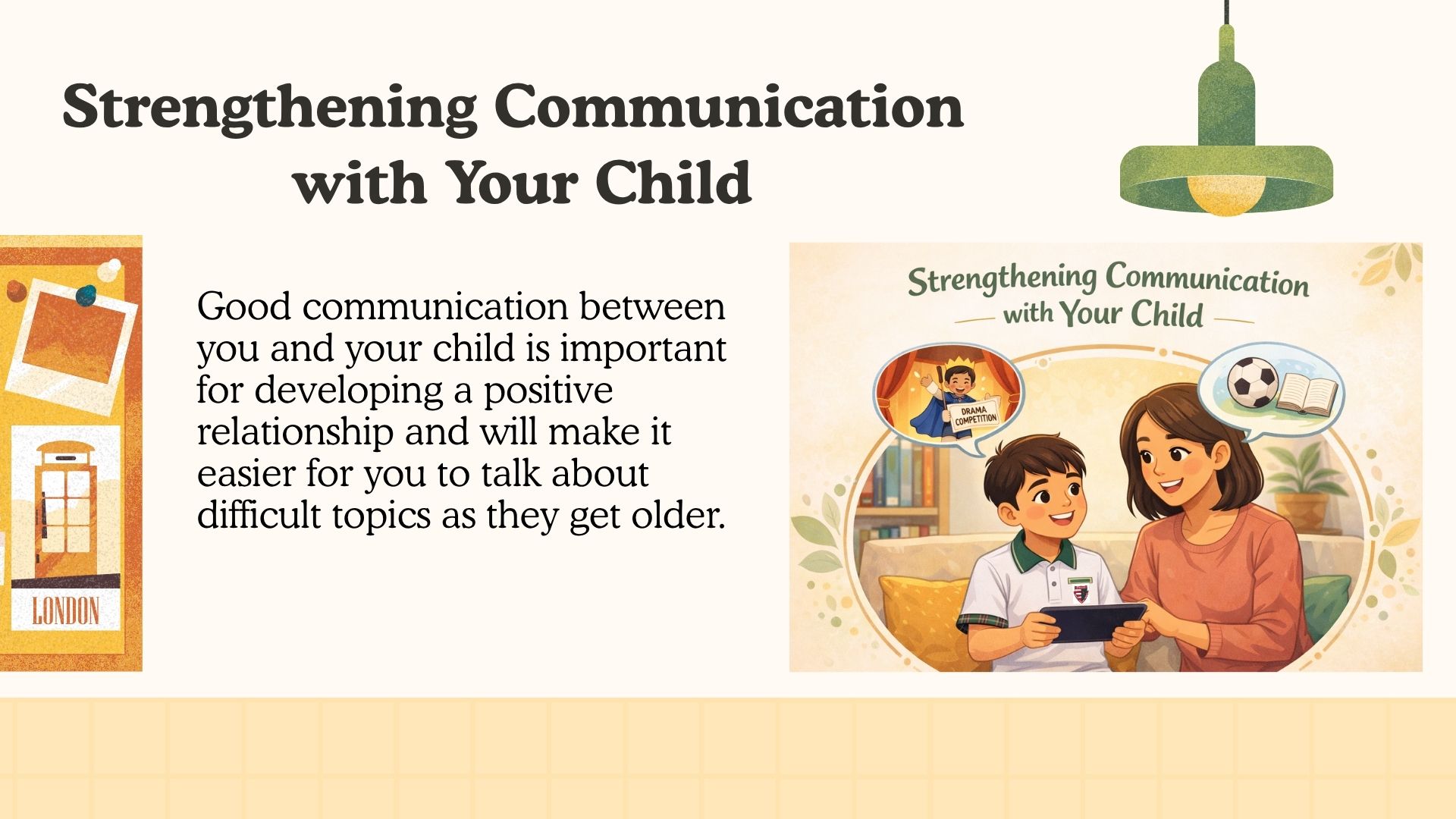 Strengthening Communication with Your Child

LONDON

Good communication between you and your child is important for developing a positive relationship and will make it easier for you to talk about difficult topics as they get older.

Strengthening Communication with Your Child

DRAMA COMPETITION